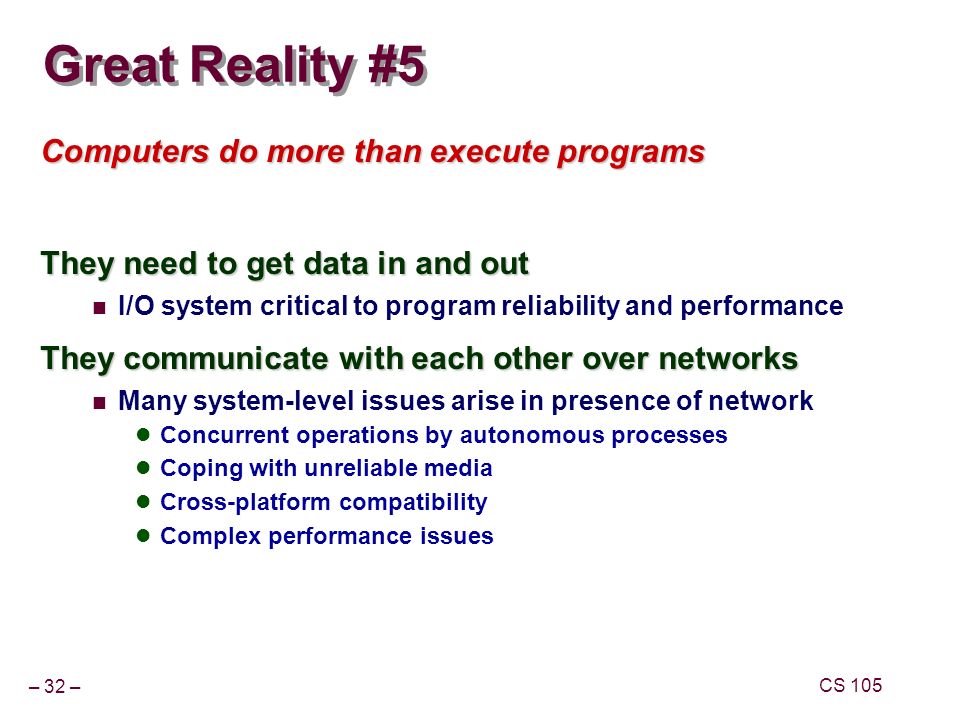 Great Reality #5

Computers do more than execute programs

They need to get data in and out

I/O system critical to program reliability and performance

They communicate with each other over networks

Many system-level issues arise in presence of network

Concurrent operations by autonomous processes

Coping with unreliable media

Cross-platform compatibility

Complex performance issues

– 32 –

CS 105